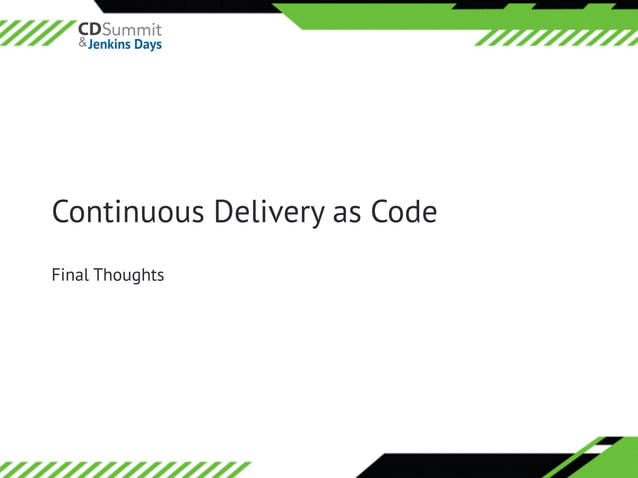 CDSummit
&Jenkins Days

Continuous Delivery as Code

Final Thoughts